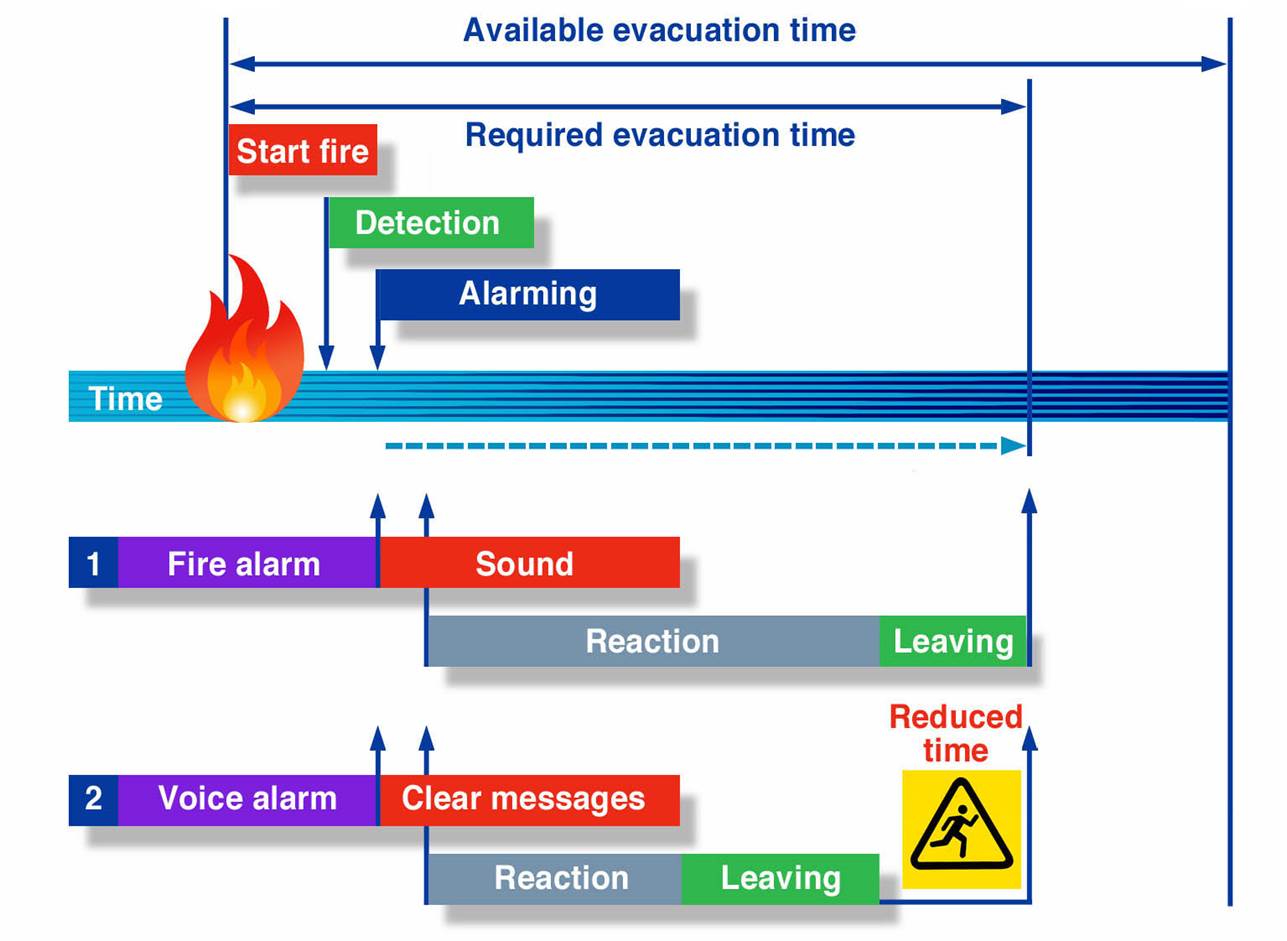 Available evacuation time

Required evacuation time

Start fire

Detection

Alarming

Time

1 Fire alarm

Sound

Reaction

Leaving

Reduced time

2 Voice alarm

Clear messages

Reaction

Leaving